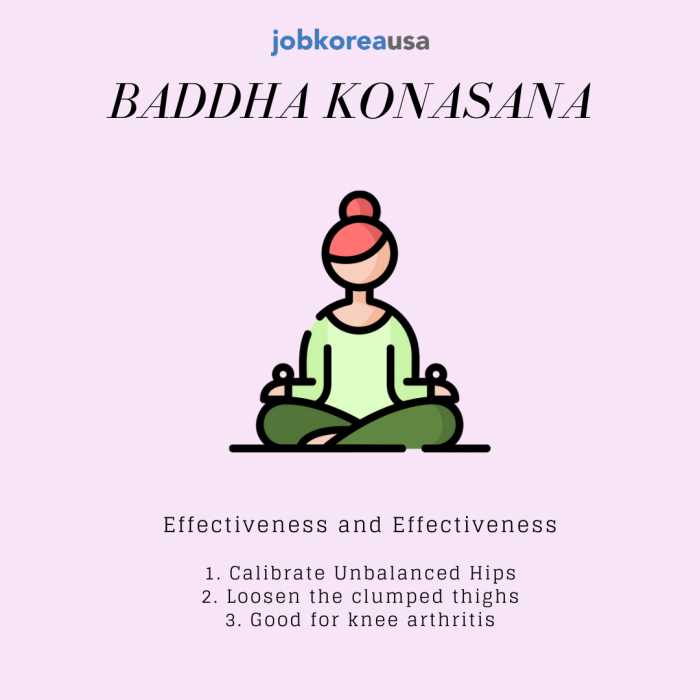 jobkoreausa

BADDHA KONASANA

Effectiveness and Effectiveness

1. Calibrate Unbalanced Hips
2. Loosen the clumped thighs
3. Good for knee arthritis